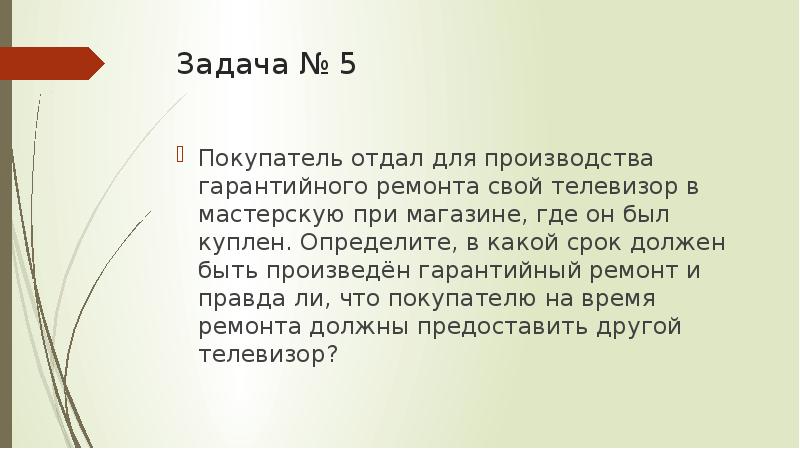 Задача № 5

Покупатель отдал для производства гарантийного ремонта свой телевизор в мастерскую при магазине, где он был куплен. Определите, в какой срок должен быть произведён гарантийный ремонт и правда ли, что покупателю на время ремонта должны предоставить другой телевизор?